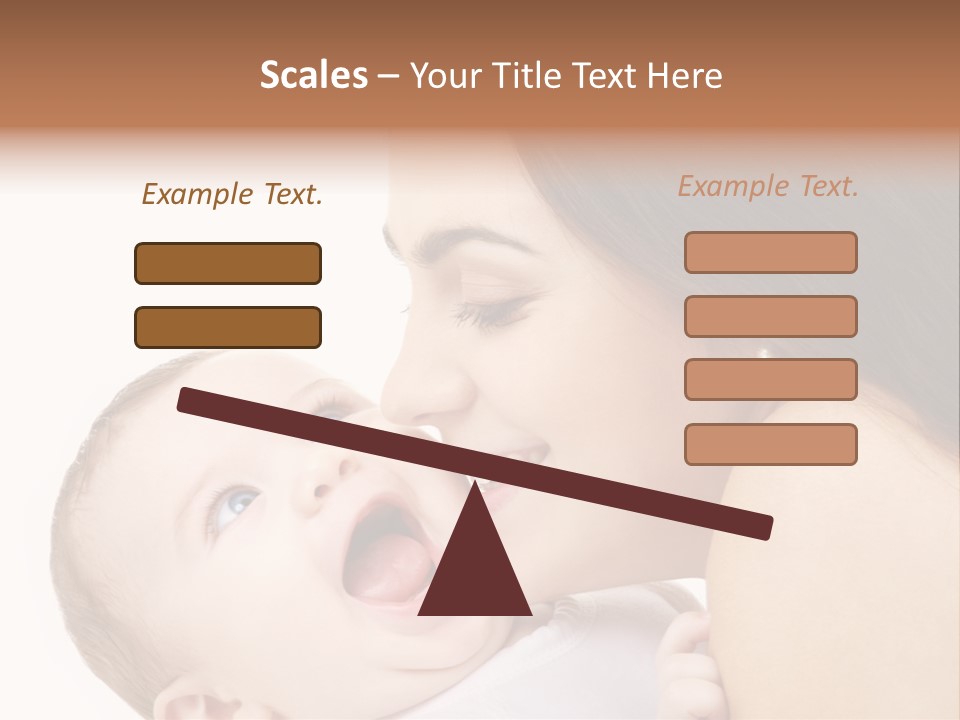 Scales – Your Title Text Here

Example Text.

Example Text.